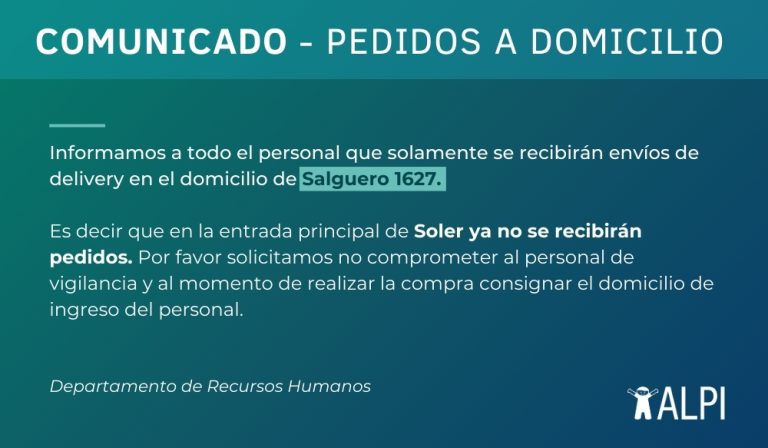 COMUNICADO - PEDIDOS A DOMICILIO

Informamos a todo el personal que solamente se recibirán envíos de delivery en el domicilio de Salguero 1627.

Es decir que en la entrada principal de Soler ya no se recibirán pedidos. Por favor solicitamos no comprometer al personal de vigilancia y al momento de realizar la compra consignar el domicilio de ingreso del personal.

Departamento de Recursos Humanos

ALPI